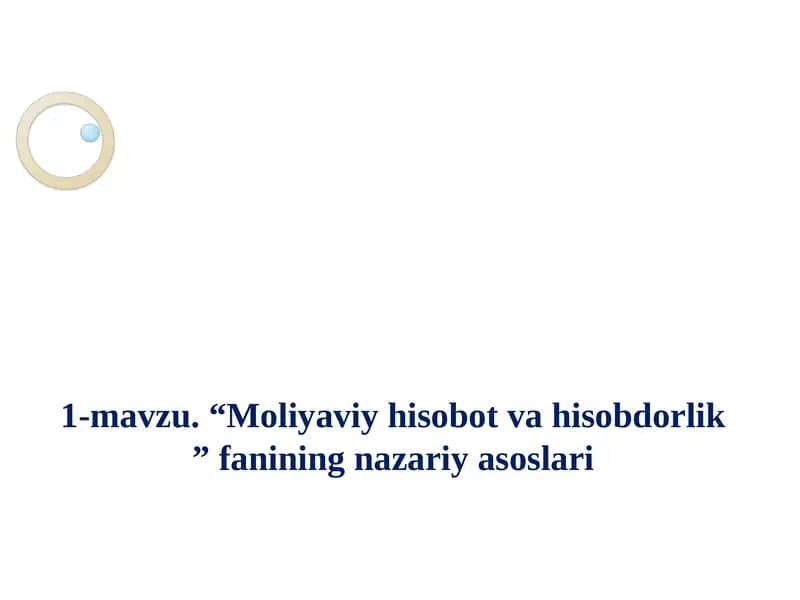 1-mavzu. “Moliyaviy hisobot va hisobdorlik ” fanining nazariy asoslari